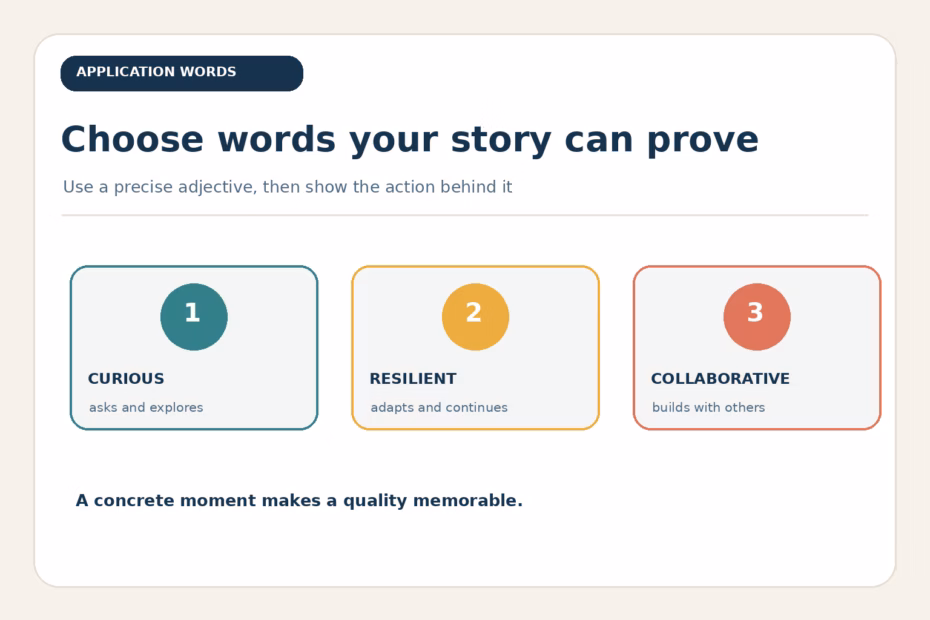 APPLICATION WORDS

Choose words your story can prove

Use a precise adjective, then show the action behind it

1

CURIOUS

asks and explores

2

RESILIENT

adapts and continues

3

COLLABORATIVE

builds with others

A concrete moment makes a quality memorable.